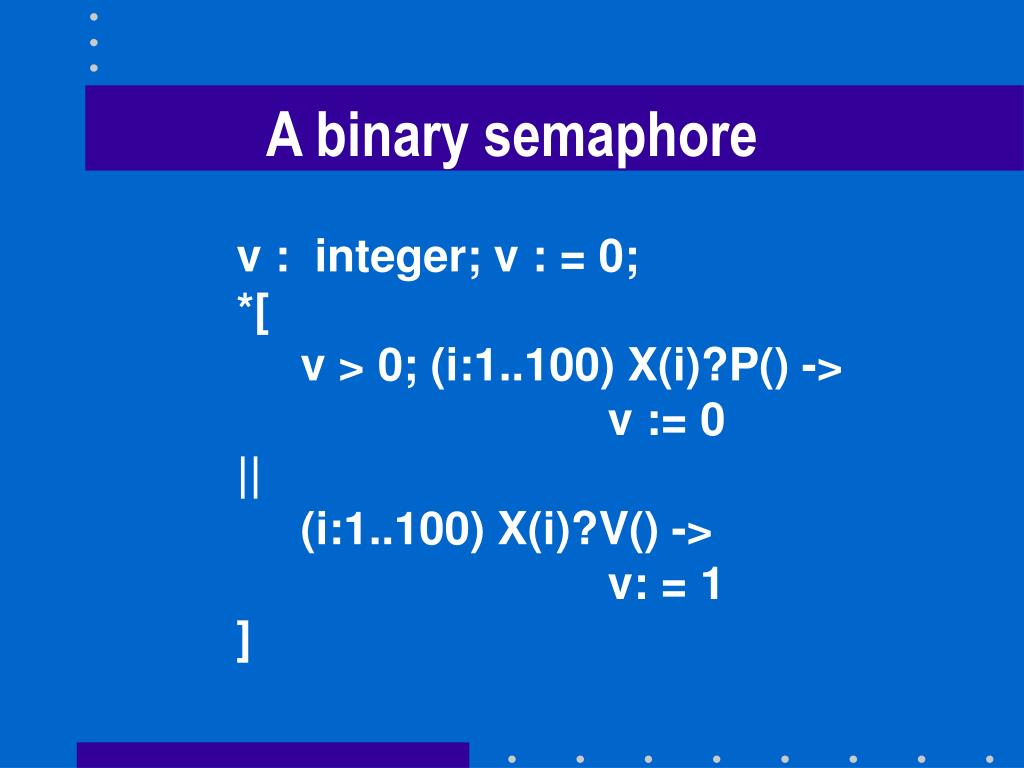 A binary semaphore

v : integer; v : = 0;
*[
v > 0; (i:1..100) X(i)?P() ->
v := 0
||
(i:1..100) X(i)?V() ->
v: = 1
]